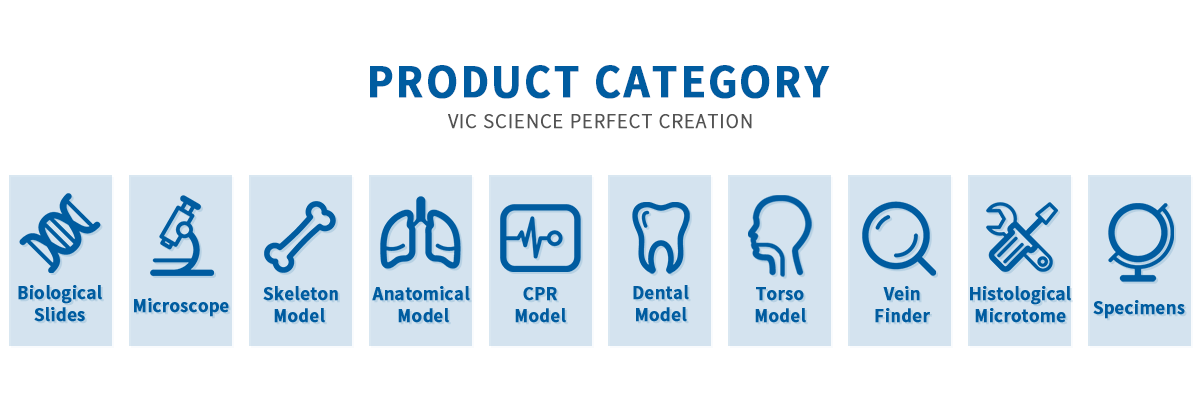 PRODUCT CATEGORY
VIC SCIENCE PERFECT CREATION

Biological Slides

Microscope

Skeleton Model

Anatomical Model

CPR Model

Dental Model

Torso Model

Vein Finder

Histological Microtome

Specimens